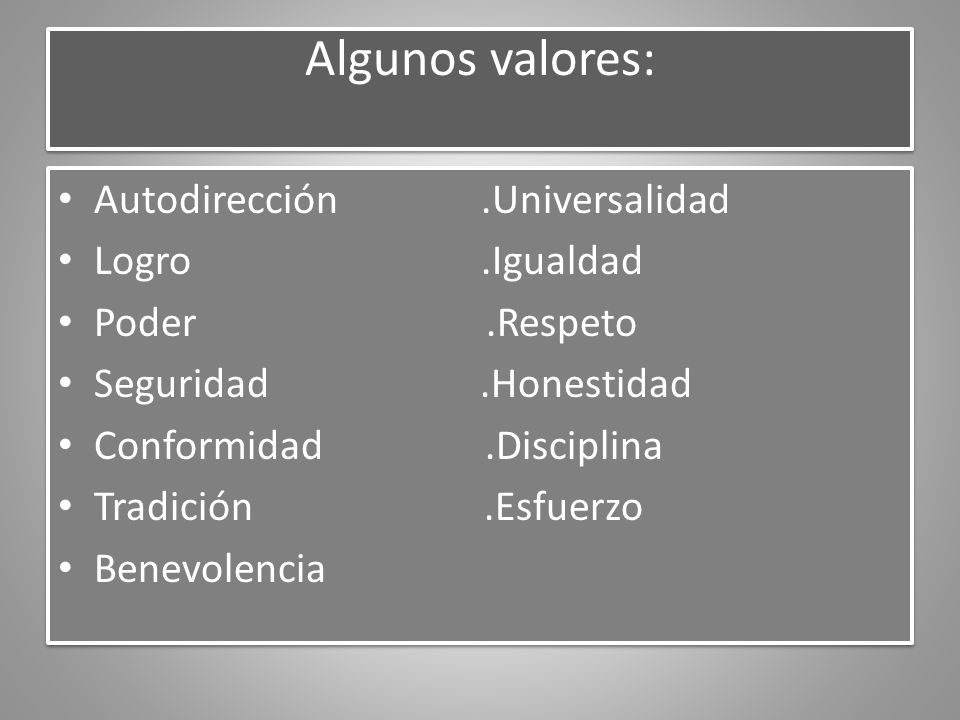 Algunos valores:

• Autodirección .Universalidad
• Logro .Igualdad
• Poder .Respeto
• Seguridad .Honestidad
• Conformidad .Disciplina
• Tradición .Esfuerzo
• Benevolencia